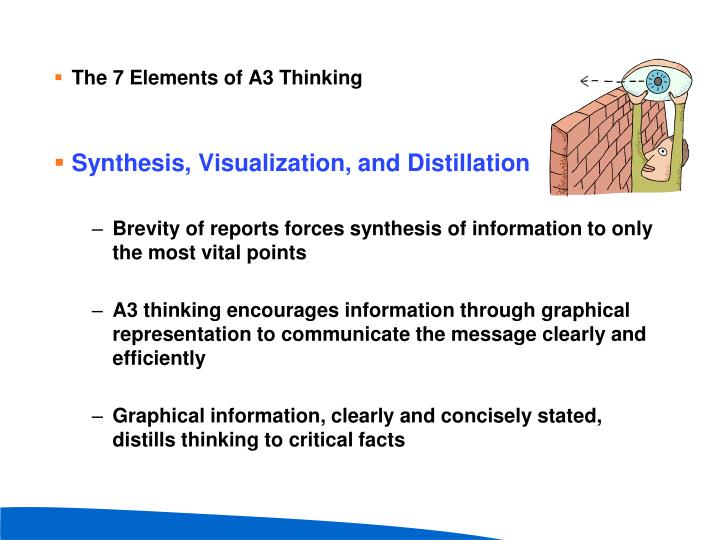 ▪ The 7 Elements of A3 Thinking

▪ Synthesis, Visualization, and Distillation

– Brevity of reports forces synthesis of information to only the most vital points

– A3 thinking encourages information through graphical representation to communicate the message clearly and efficiently

– Graphical information, clearly and concisely stated, distills thinking to critical facts